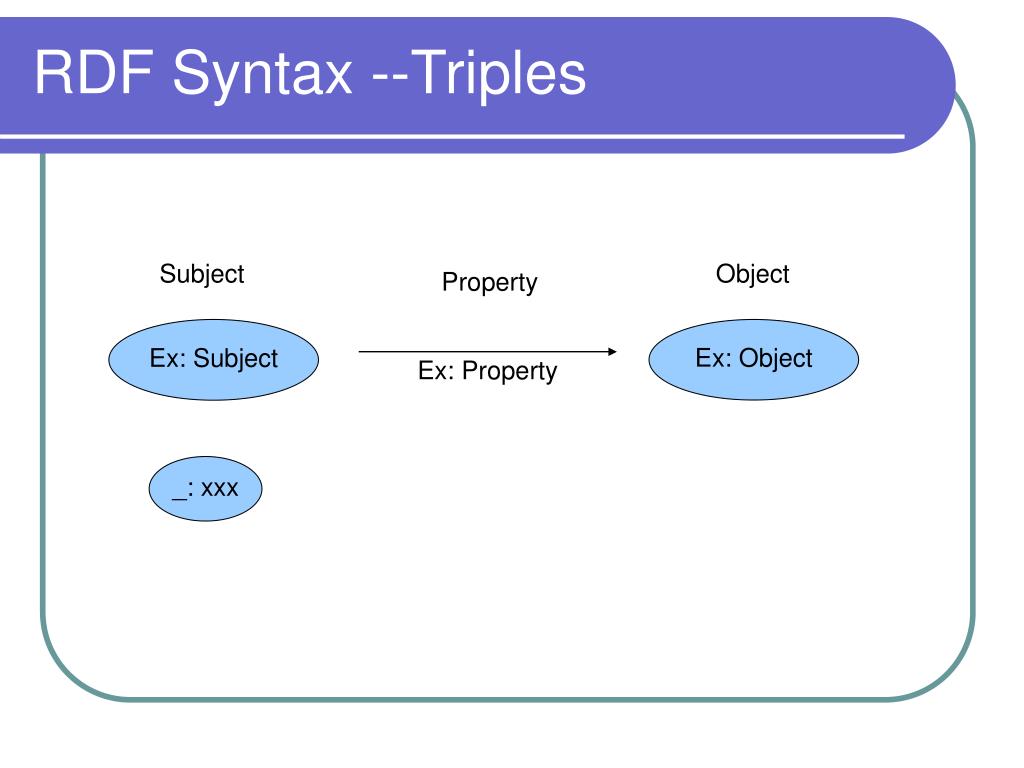 RDF Syntax --Triples

Subject

Property

Object

Ex: Subject

Ex: Property

Ex: Object

_: xxx